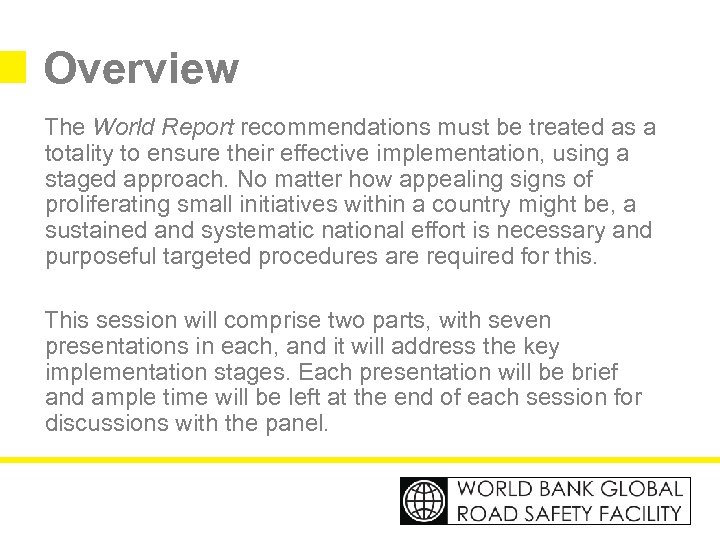 Overview

The World Report recommendations must be treated as a totality to ensure their effective implementation, using a staged approach. No matter how appealing signs of proliferating small initiatives within a country might be, a sustained and systematic national effort is necessary and purposeful targeted procedures are required for this.

This session will comprise two parts, with seven presentations in each, and it will address the key implementation stages. Each presentation will be brief and ample time will be left at the end of each session for discussions with the panel.

WORLD BANK GLOBAL ROAD SAFETY FACILITY